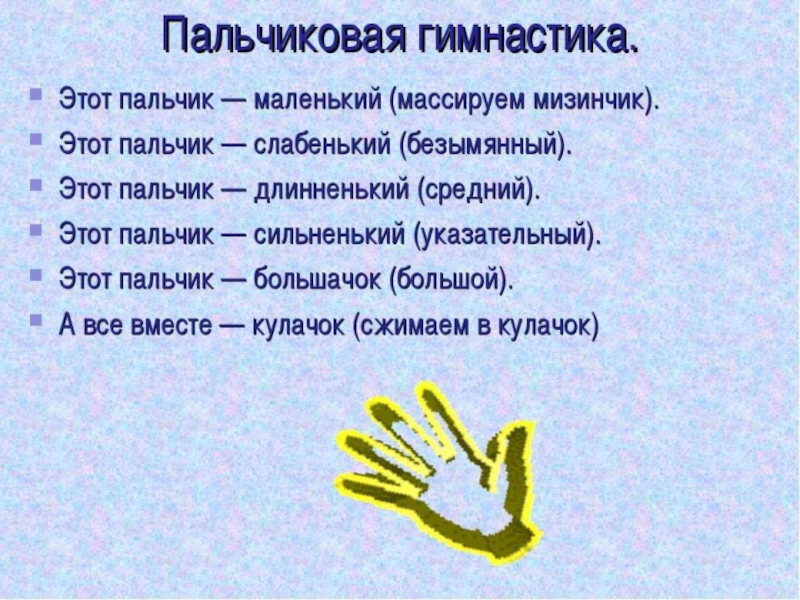 Пальчиковая гимнастика.

- Этот пальчик — маленький (массируем мизинчик).
- Этот пальчик — слабенький (безымянный).
- Этот пальчик — длинненький (средний).
- Этот пальчик — сильненький (указательный).
- Этот пальчик — большачок (большой).
- А все вместе — кулачок (сжимаем в кулачок)